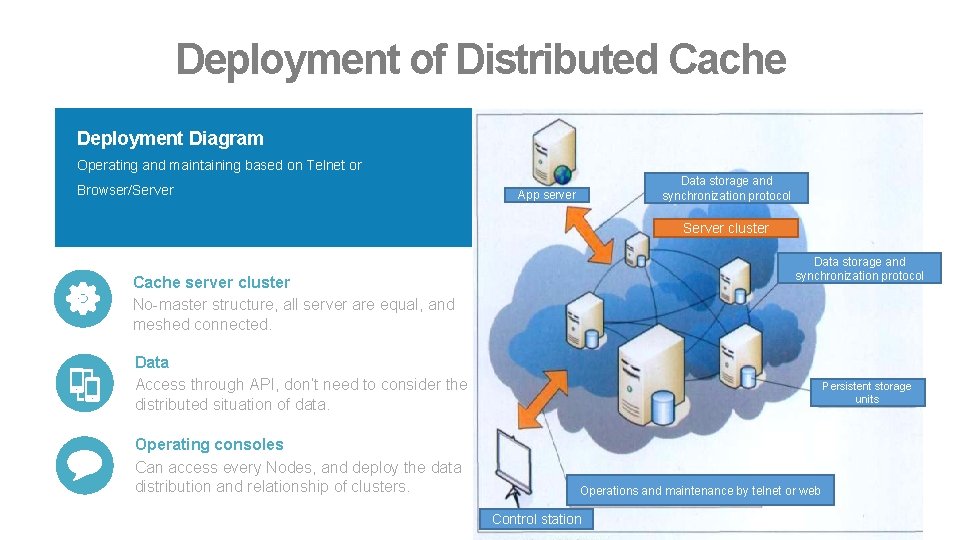 Deployment of Distributed Cache

Deployment Diagram

Operating and maintaining based on Telnet or Browser/Server

Cache server cluster

No-master structure, all server are equal, and meshed connected.

Data

Access through API, don't need to consider the distributed situation of data.

Operating consoles

Can access every Nodes, and deploy the data distribution and relationship of clusters.

App server

Data storage and synchronization protocol

Server cluster

Data storage and synchronization protocol

Persistent storage units

Operations and maintenance by telnet or web

Control station